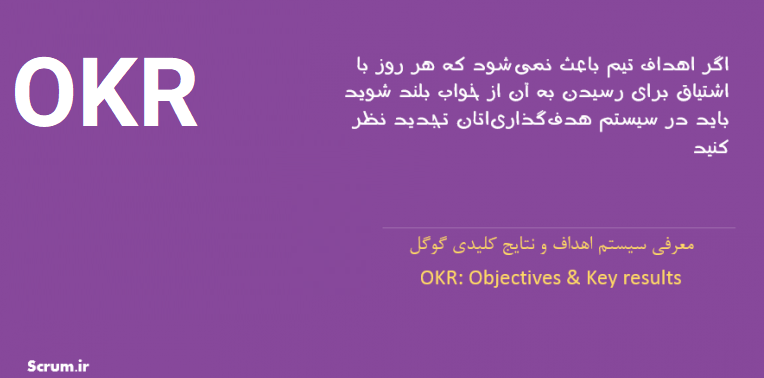 OKR

اگر اهداف تیم باعث نمی‌شود که هر روز با اشتیاق برای رسیدن به آن از خواب بلند شوید باید در سیستم هدف‌گذاری‌اتان تجدید نظر کنید

معرفی سیستم اهداف و نتایج کلیدی گوگل

OKR: Objectives & Key results

Scrum.ir